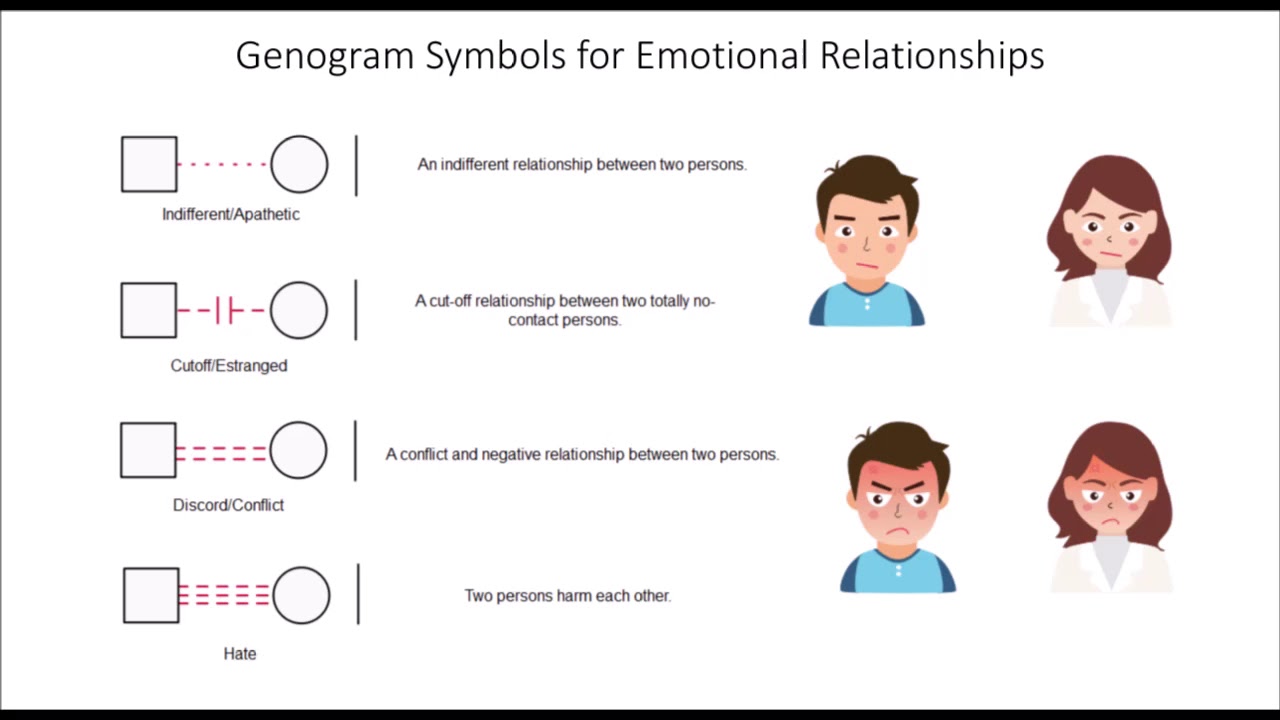 Genogram Symbols for Emotional Relationships

Indifferent/Apathetic

An indifferent relationship between two persons.

Cutoff/Estranged

A cut-off relationship between two totally no-contact persons.

Discord/Conflict

A conflict and negative relationship between two persons.

Hate

Two persons harm each other.